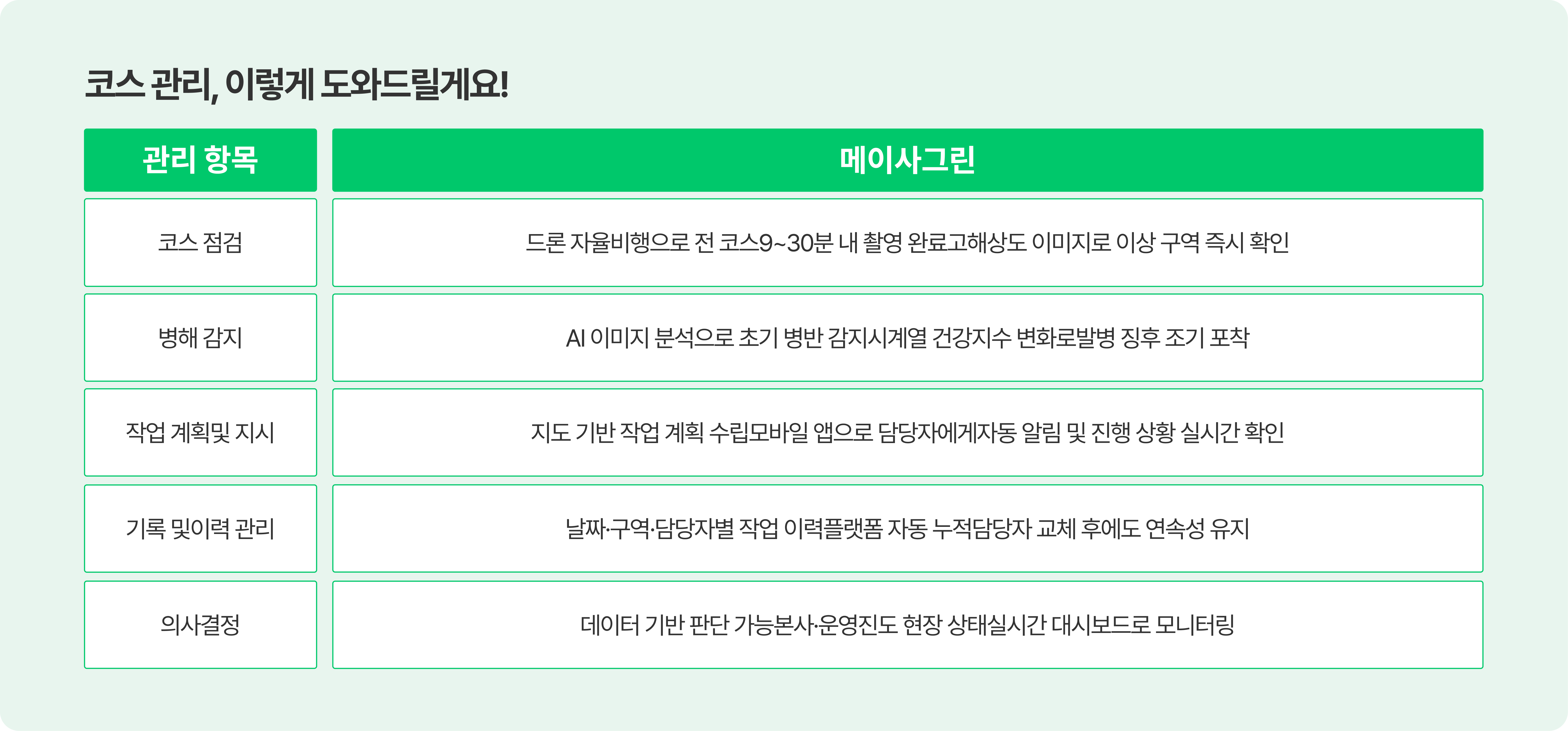 코스 관리, 이렇게 도와드릴게요!

| 관리 항목 | 메이사그린 |
|---|---|
| 코스 점검 | 드론 자율비행으로 전 코스9~30분 내 촬영 완료고해상도 이미지로 이상 구역 즉시 확인 |
| 병해 감지 | AI 이미지 분석으로 초기 병반 감지시계열 건강지수 변화로발병 징후 조기 포착 |
| 작업 계획및 지시 | 지도 기반 작업 계획 수립모바일 앱으로 담당자에게자동 알림 및 진행 상황 실시간 확인 |
| 기록 및이력 관리 | 날짜·구역·담당자별 작업 이력플랫폼 자동 누적담당자 교체 후에도 연속성 유지 |
| 의사결정 | 데이터 기반 판단 가능본사·운영진도 현장 상태실시간 대시보드로 모니터링 |